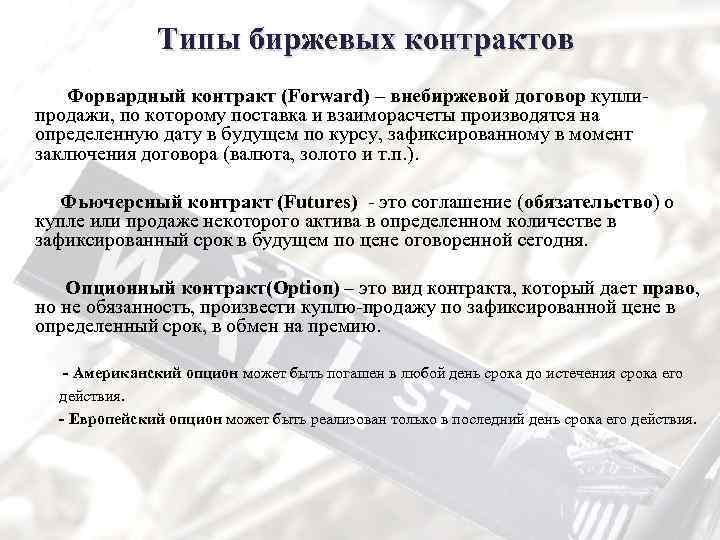 Типы биржевых контрактов

Форвардный контракт (Forward) – внебиржевой договор купли-продажи, по которому поставка и взаиморасчеты производятся на определенную дату в будущем по курсу, зафиксированному в момент заключения договора (валюта, золото и т.п.).

Фьючерсный контракт (Futures) - это соглашение (обязательство) о купле или продаже некоторого актива в определенном количестве в зафиксированный срок в будущем по цене оговоренной сегодня.

Опционный контракт(Option) – это вид контракта, который дает право, но не обязанность, произвести куплю-продажу по зафиксированной цене в определенный срок, в обмен на премию.

- Американский опцион может быть погашен в любой день срока до истечения срока его действия.

- Европейский опцион может быть реализован только в последний день срока его действия.

WALL ST